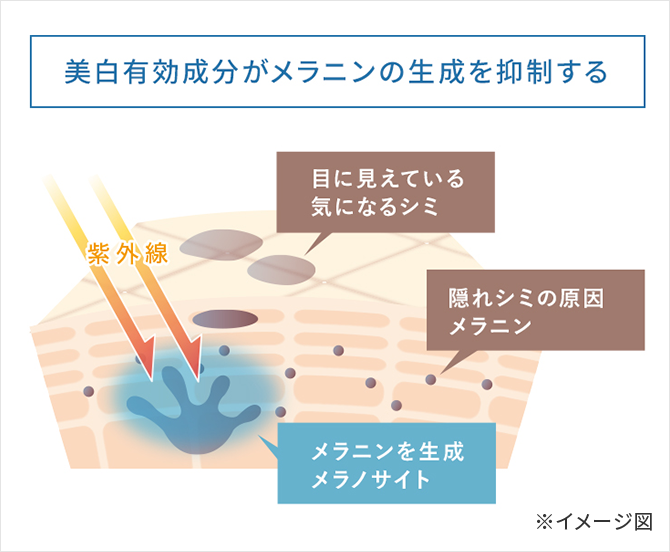 美白有効成分がメラニンの生成を抑制する

目に見えている
気になるシミ

紫外線

隠れシミの原因
メラニン

メラニンを生成
メラノサイト

※イメージ図